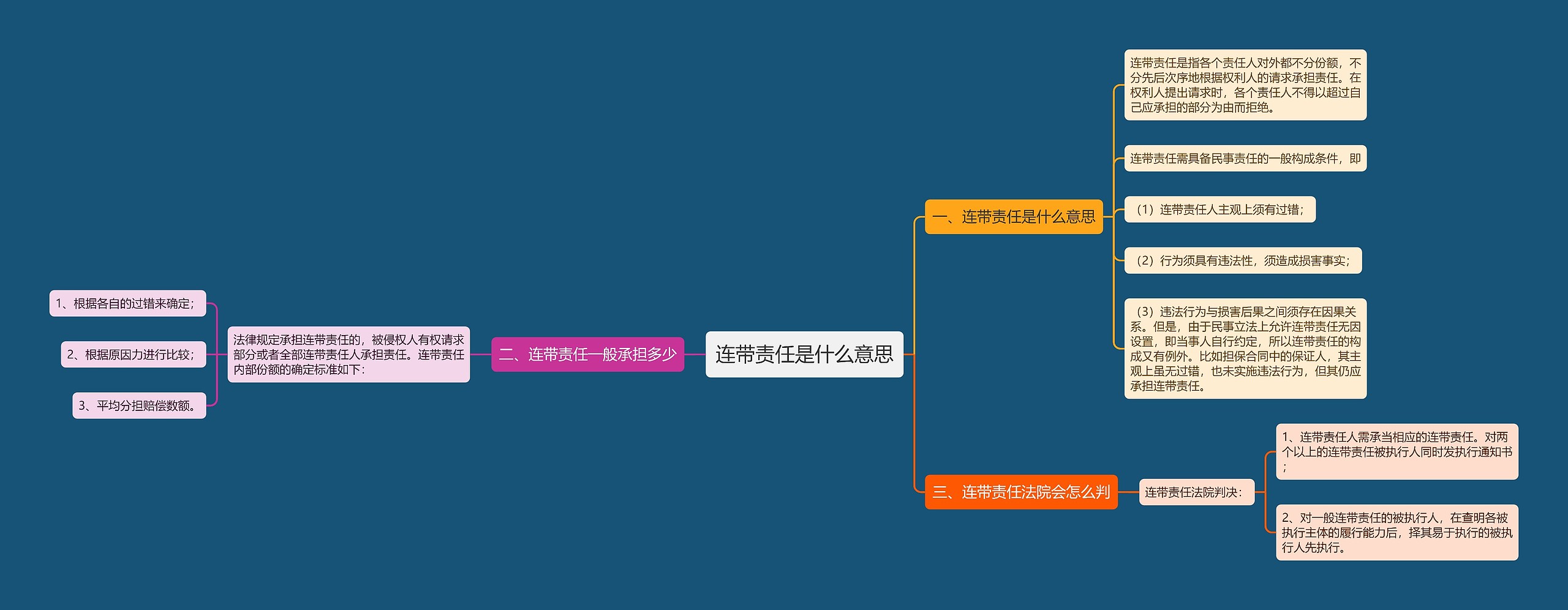 连带责任是什么意思

一、连带责任是什么意思

连带责任是指各个责任人对外都不分份额，不分先后次序地根据权利人的请求承担责任。在权利人提出请求时，各个责任人不得以超过自己应承担的部分为由而拒绝。

连带责任需具备民事责任的一般构成条件，即

（1）连带责任人主观上须有过错；

（2）行为须具有违法性，须造成损害事实；

（3）违法行为与损害后果之间须存在因果关系。但是，由于民事立法上允许连带责任无因设置，即当事人自行约定，所以连带责任的构成又有例外。比如担保合同中的保证人，其主观上虽无过错，也未实施违法行为，但其仍应承担连带责任。

二、连带责任一般承担多少

法律规定承担连带责任的，被侵权人有权请求部分或者全部连带责任人承担责任。连带责任内部份额的确定标准如下：

1、根据各自的过错来确定；

2、根据原因力进行比较；

3、平均分担赔偿数额。

三、连带责任法院会怎么判

连带责任法院判决：

1、连带责任人需承当相应的连带责任。对两个以上的连带责任被执行人同时发执行通知书；

2、对一般连带责任的被执行人，在查明各被执行主体的履行能力后，择其易于执行的被执行人先执行。